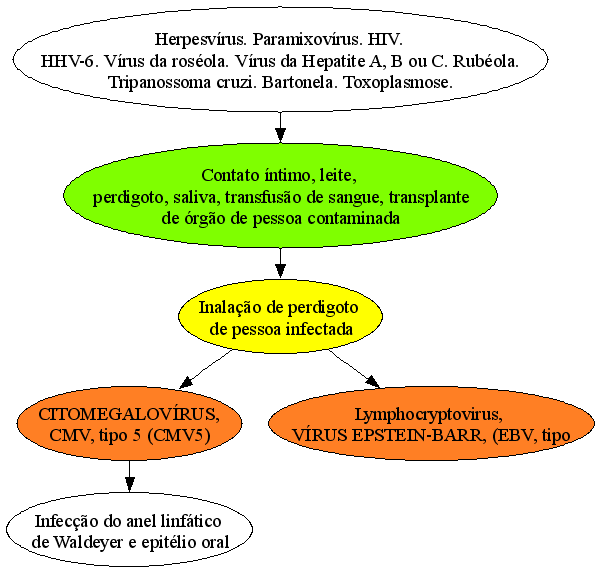 Herpesvírus. Paramixovírus. HIV.
HHV-6. Vírus da roséola. Vírus da Hepatite A, B ou C. Rubéola.
Tripanossoma cruzi. Bartonela. Toxoplasmose.

Contato íntimo, leite,
perdigoto, saliva, transfusão de sangue, transplante
de órgão de pessoa contaminada

Inalação de perdigoto
de pessoa infectada

CITOMEGALOVÍRUS,
CMV, tipo 5 (CMV5)

Lymphocryptovirus,
VÍRUS EPSTEIN-BARR, (EBV, tipo

Infecção do anel linfático
de Waldeyer e epitélio oral